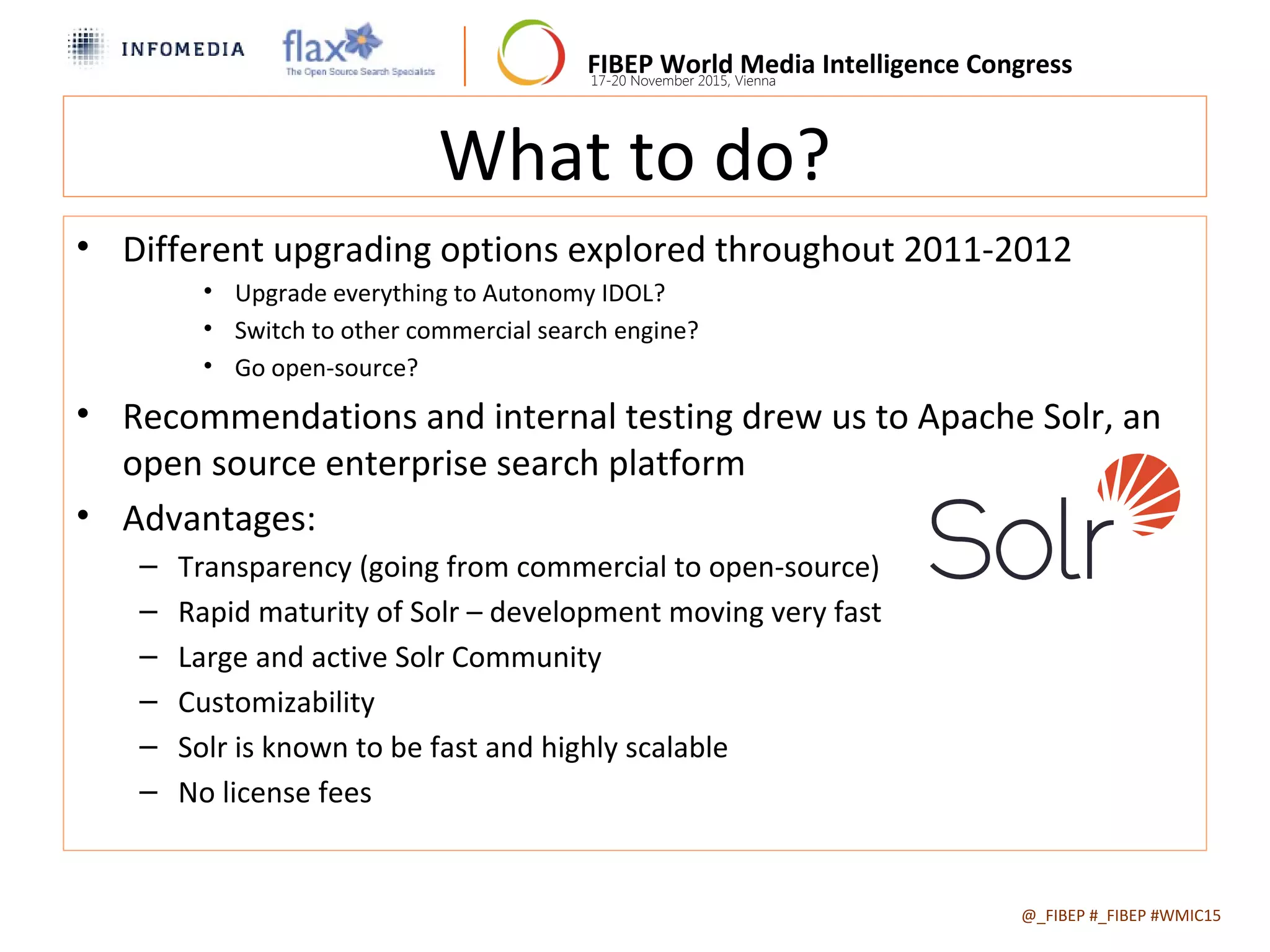 INFOMEDIA flax The Open Source Search Specialists

FIBEP World Media Intelligence Congress
17-20 November 2015, Vienna

What to do?

• Different upgrading options explored throughout 2011-2012
  • Upgrade everything to Autonomy IDOL?
  • Switch to other commercial search engine?
  • Go open-source?
• Recommendations and internal testing drew us to Apache Solr, an open source enterprise search platform
• Advantages:
  – Transparency (going from commercial to open-source)
  – Rapid maturity of Solr – development moving very fast
  – Large and active Solr Community
  – Customizability
  – Solr is known to be fast and highly scalable
  – No license fees

Solr

@_FIBEP #_FIBEP #WMIC15